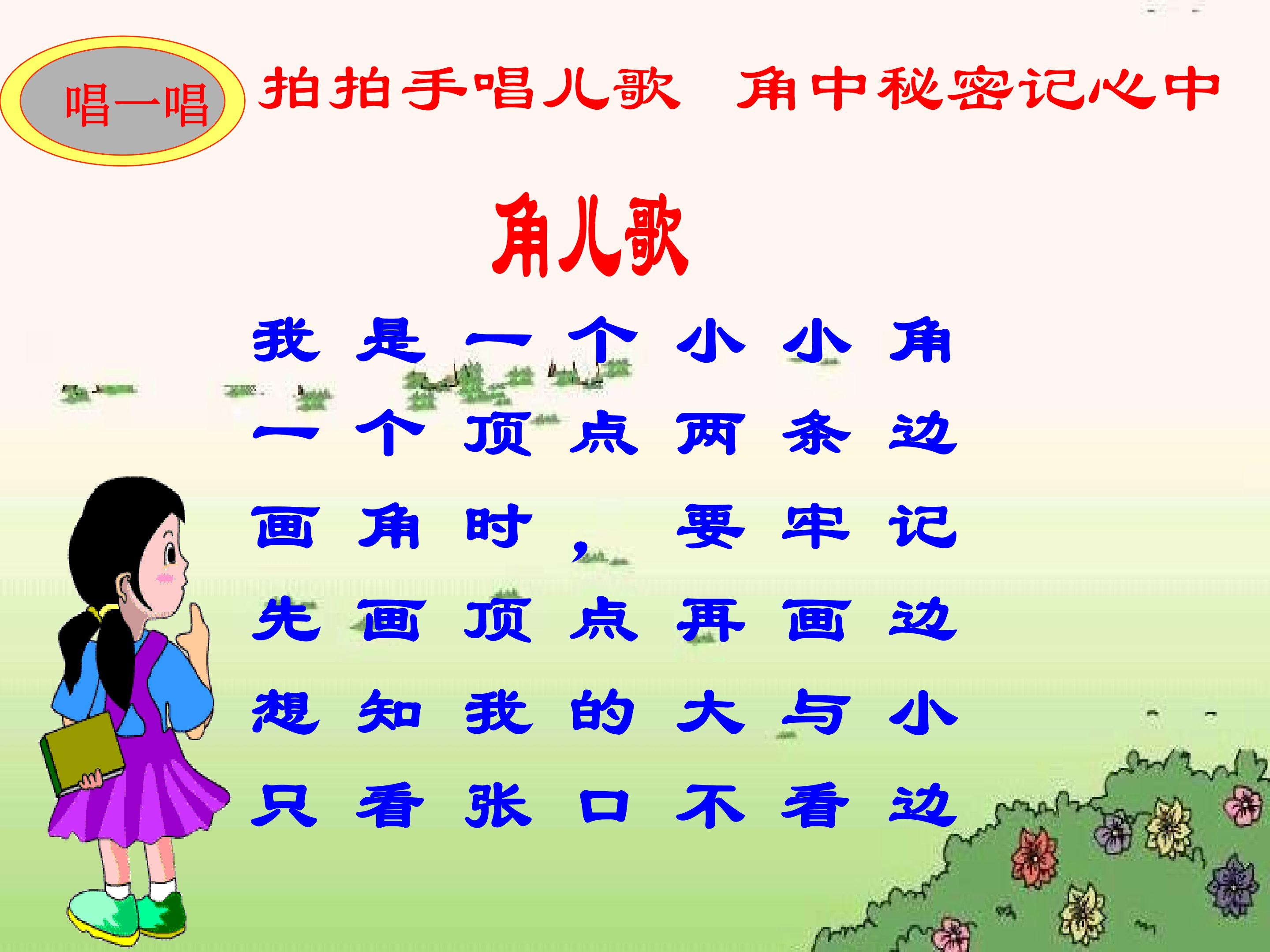 唱一唱

拍拍手唱儿歌 角中秘密记心中

角儿歌

我是一个小小角

一个顶点两条边

画角时，要牢记

先画顶点再画边

想知我的大与小

只看张口不看边